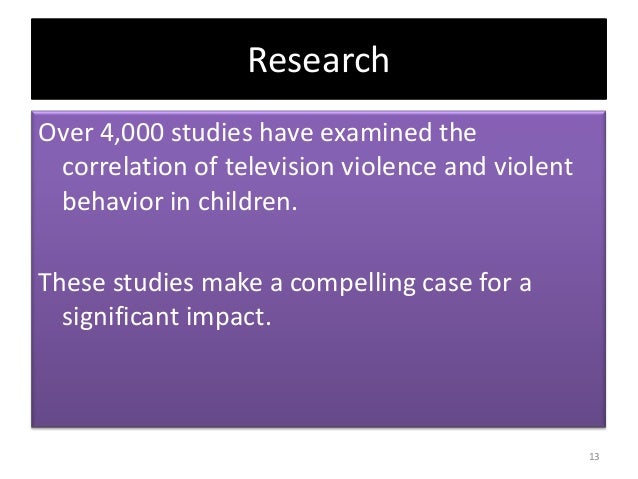 Research

Over 4,000 studies have examined the correlation of television violence and violent behavior in children.

These studies make a compelling case for a significant impact.

13